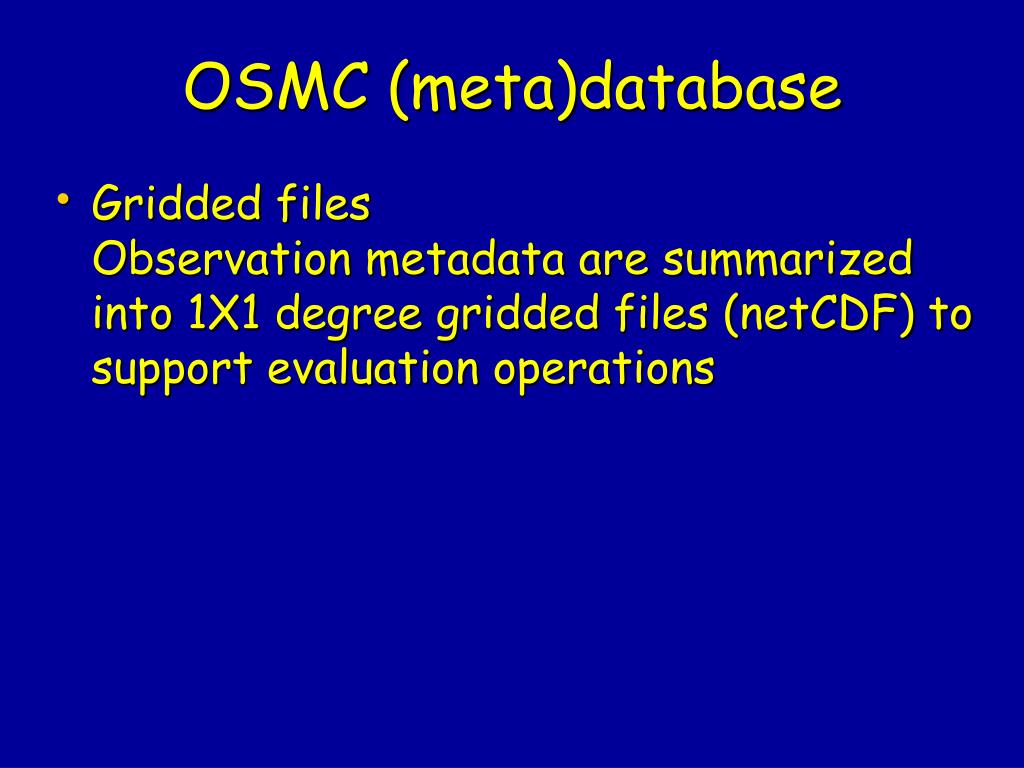 OSMC (meta)database

• Gridded files
Observation metadata are summarized into 1X1 degree gridded files (netCDF) to support evaluation operations